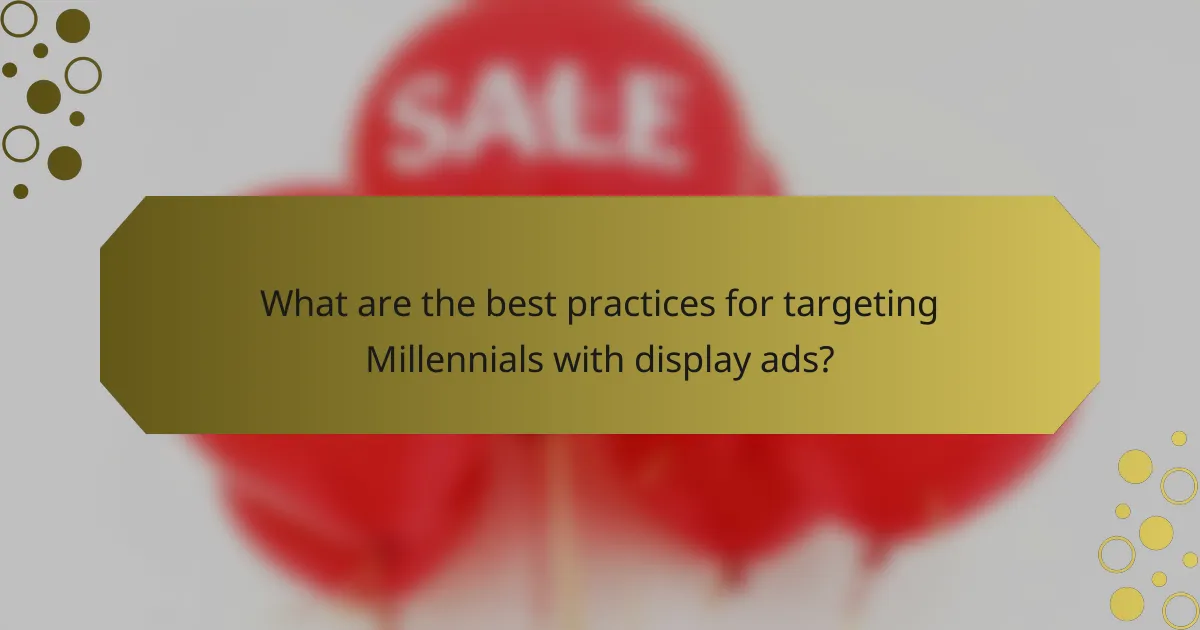 SALE

What are the best practices for targeting Millennials with display ads?